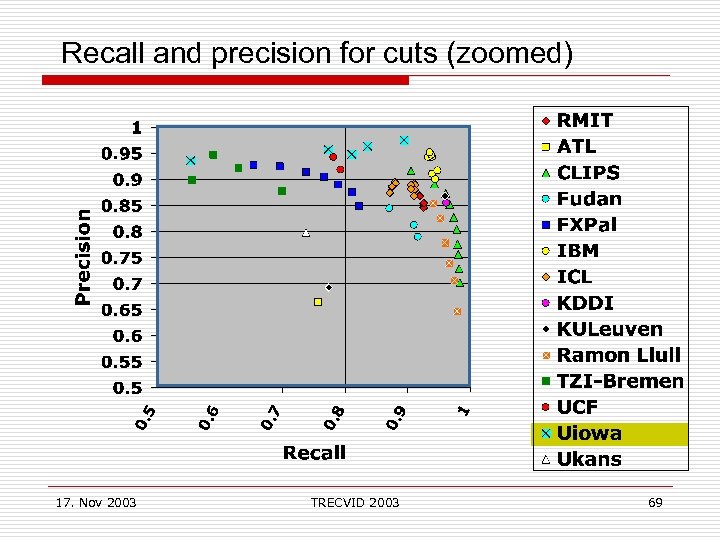 Recall and precision for cuts (zoomed)

Precision

1
0.95
0.9
0.85
0.8
0.75
0.7
0.65
0.6
0.55
0.5

0.5
0.6
0.7
0.8
0.9
1

Recall

RMIT
ATL
CLIPS
Fudan
FXPal
IBM
ICL
KDDI
KULeuven
Ramon Llull
TZI-Bremen
UCF
Uiowa
Ukans

17. Nov 2003

TRECVID 2003

69